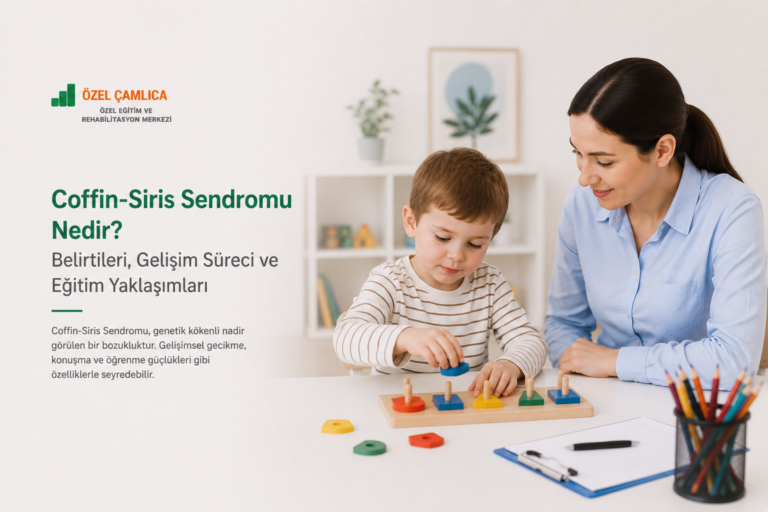 ÖZEL ÇAMLICA
ÖZEL EĞİTİM VE REHABİLİTASYON MERKEZİ

Coffin-Siris Sendromu Nedir?

Belirtileri, Gelişim Süreci ve Eğitim Yaklaşımları

Coffin-Siris Sendromu, genetik kökenli nadir görülen bir bozukluktur. Gelişimsel gecikme, konuşma ve öğrenme güçlükleri gibi özelliklerle seyredebilir.